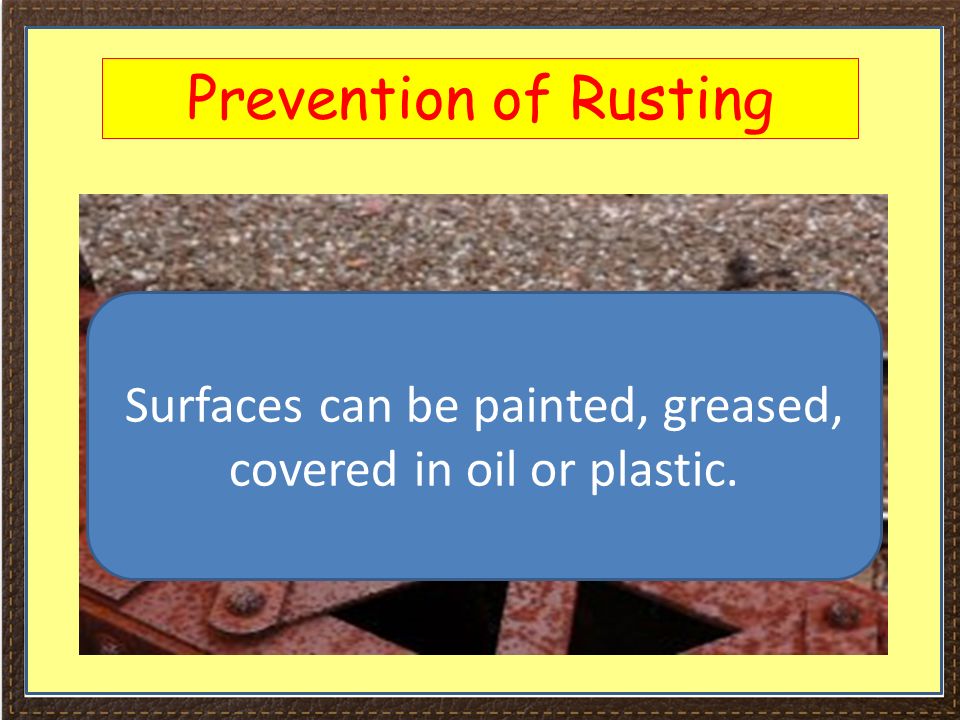 Prevention of Rusting

Surfaces can be painted, greased, covered in oil or plastic.